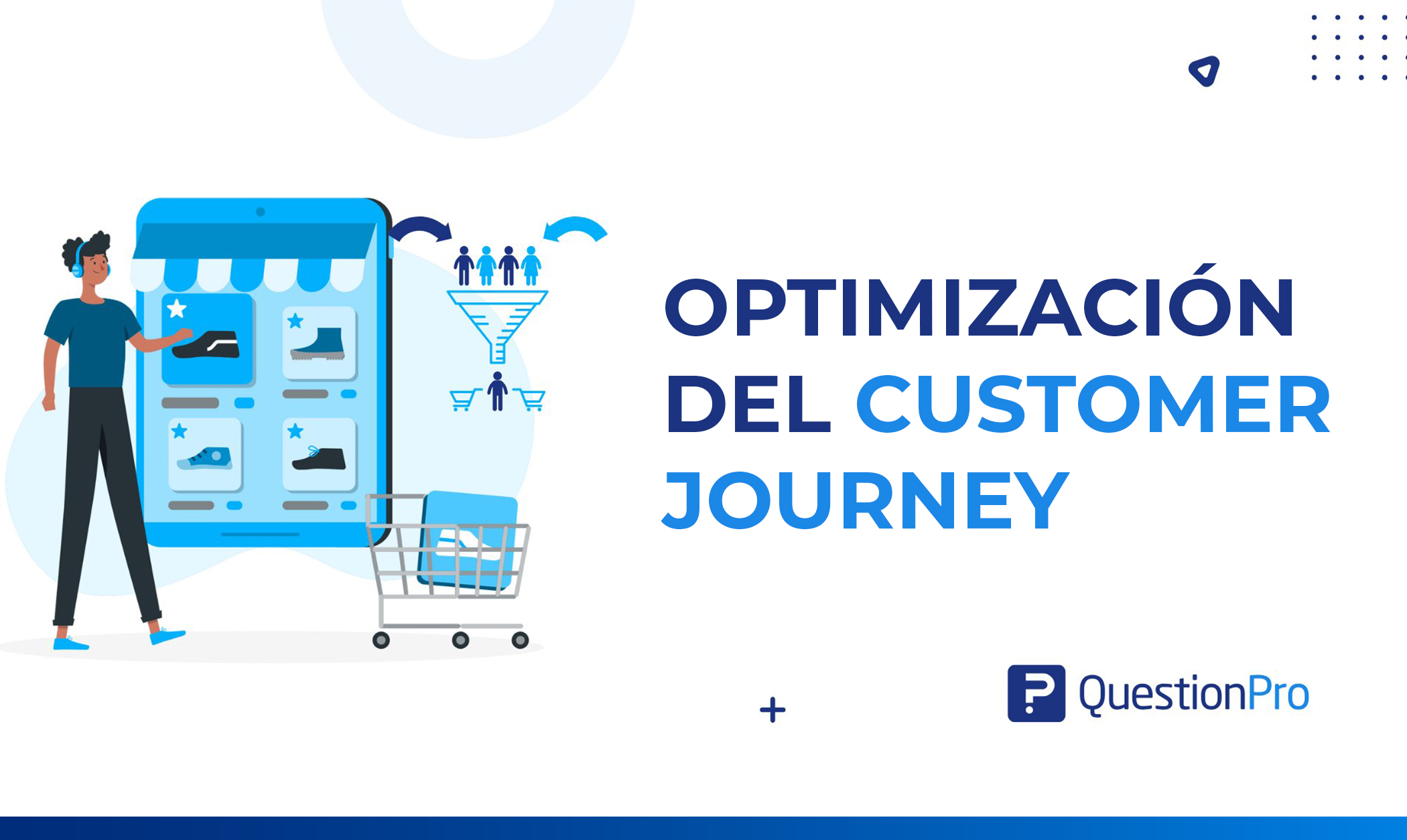 OPTIMIZACIÓN DEL CUSTOMER JOURNEY

QuestionPro